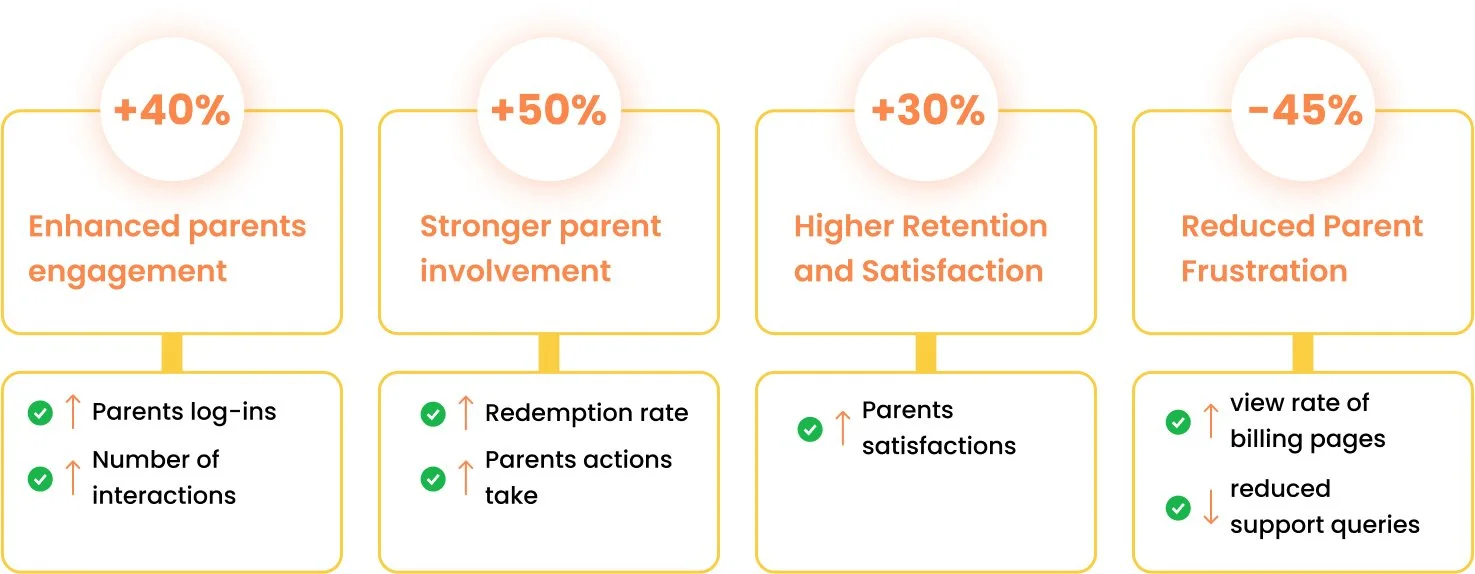 +40%

Enhanced parents engagement

↑ Parents log-ins

↑ Number of interactions

+50%

Stronger parent involvement

↑ Redemption rate

↑ Parents actions take

+30%

Higher Retention and Satisfaction

↑ Parents satisfactions

-45%

Reduced Parent Frustration

↑ view rate of billing pages

↓ reduced support queries